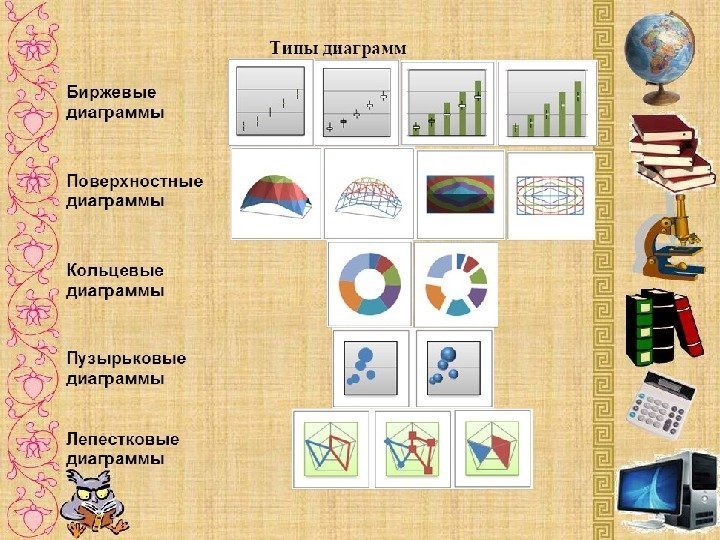 Типы диаграмм

Биржевые диаграммы

Поверхностные диаграммы

Кольцевые диаграммы

Пузырьковые диаграммы

Лепестковые диаграммы